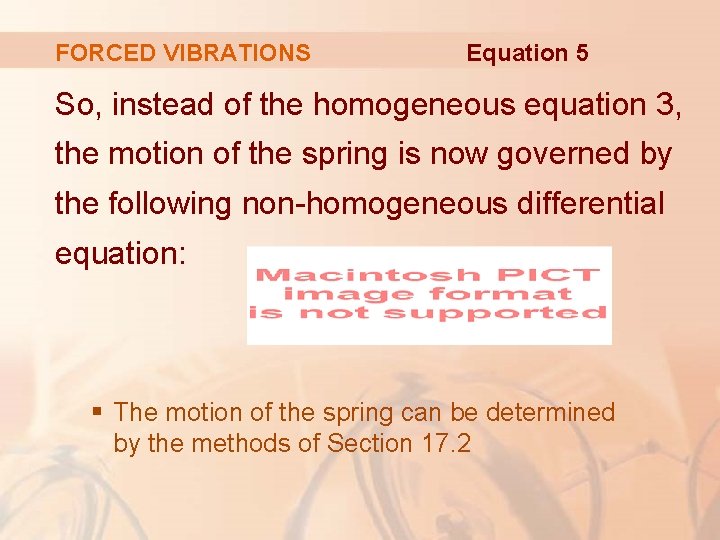 FORCED VIBRATIONS Equation 5

So, instead of the homogeneous equation 3, the motion of the spring is now governed by the following non-homogeneous differential equation:

Macintosh PICT image format is not supported

▪ The motion of the spring can be determined by the methods of Section 17.2